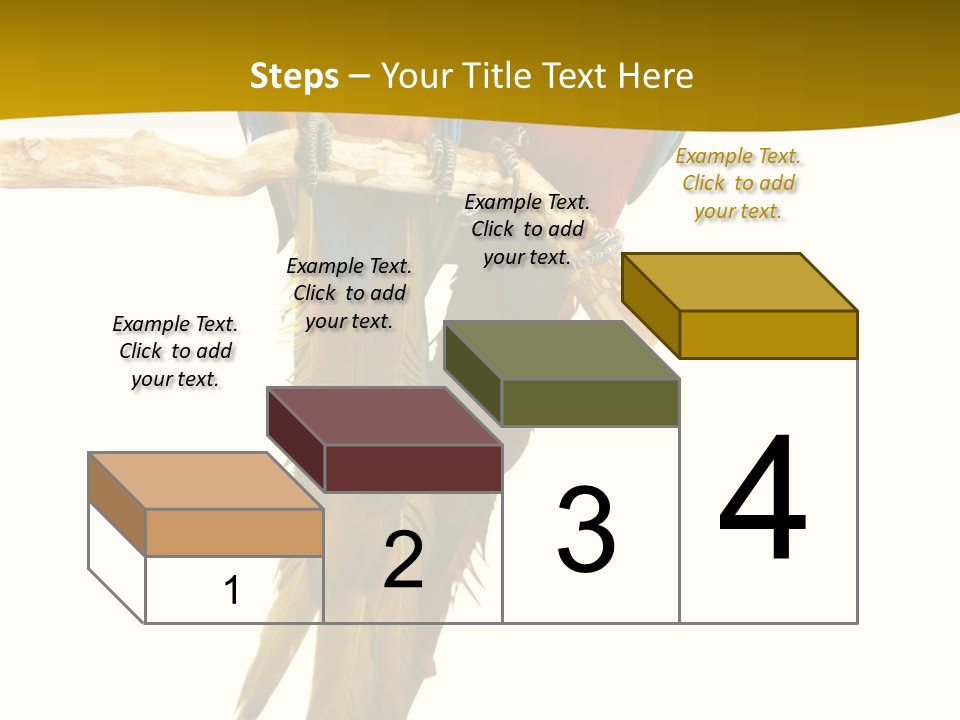 Steps – Your Title Text Here

Example Text. Click to add your text.

Example Text. Click to add your text.

Example Text. Click to add your text.

Example Text. Click to add your text.

1

2

3

4